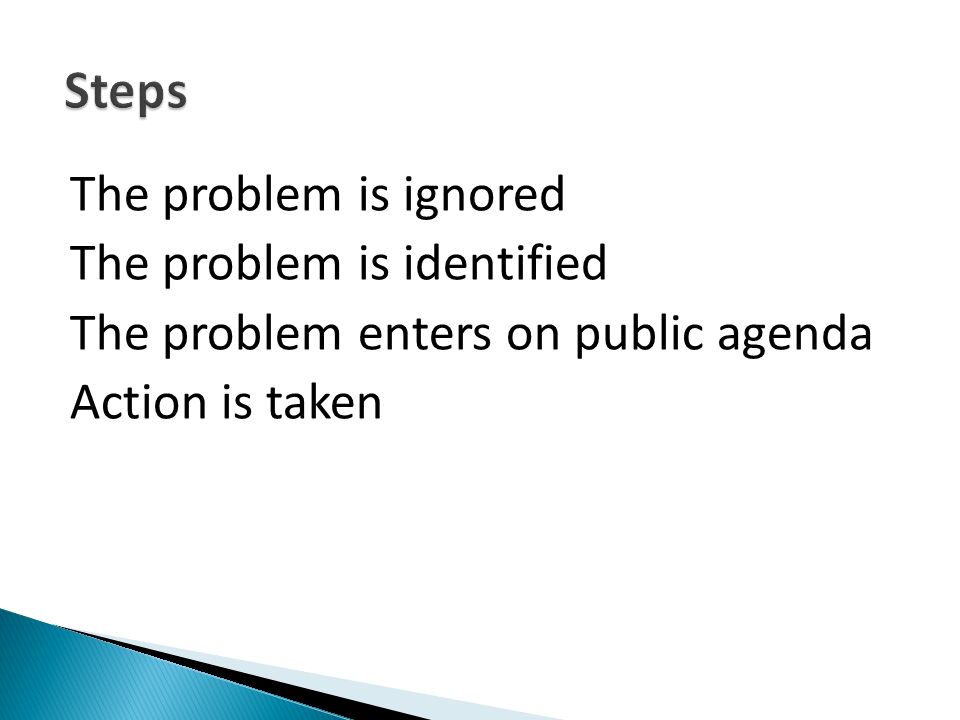 Steps

The problem is ignored
The problem is identified
The problem enters on public agenda
Action is taken